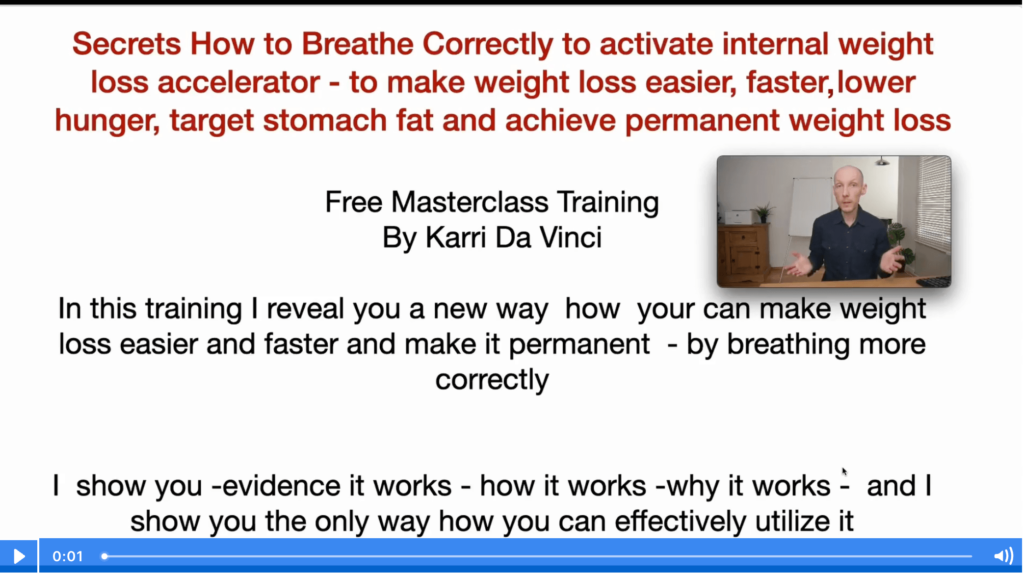 Secrets How to Breathe Correctly to activate internal weight loss accelerator - to make weight loss easier, faster,lower hunger, target stomach fat and achieve permanent weight loss

Free Masterclass Training
By Karri Da Vinci

In this training I reveal you a new way how your can make weight loss easier and faster and make it permanent - by breathing more correctly

I show you -evidence it works - how it works -why it works - and I show you the only way how you can effectively utilize it

0:01